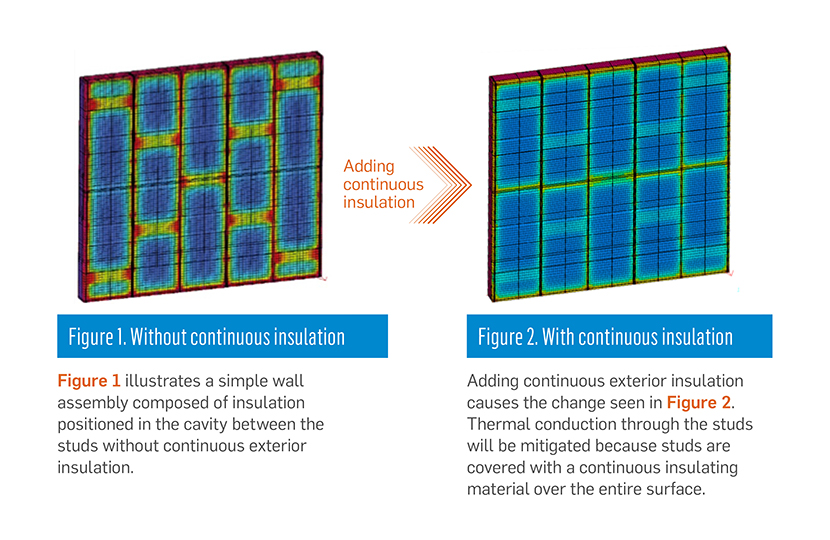 Adding continuous insulation

Figure 1. Without continuous insulation

Figure 1 illustrates a simple wall assembly composed of insulation positioned in the cavity between the studs without continuous exterior insulation.

Figure 2. With continuous insulation

Adding continuous exterior insulation causes the change seen in Figure 2. Thermal conduction through the studs will be mitigated because studs are covered with a continuous insulating material over the entire surface.